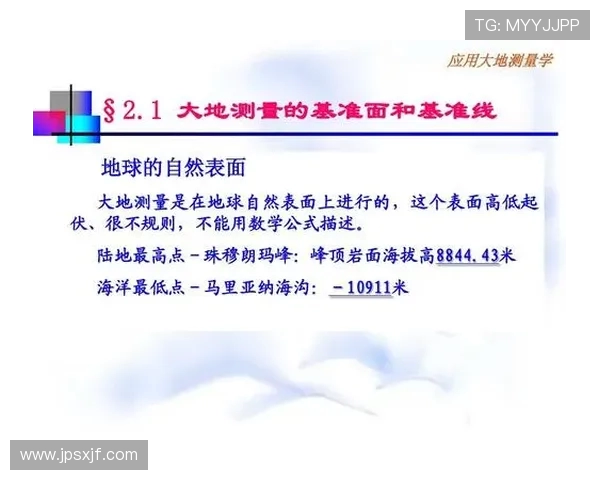 TG: MYYJJPP

应用大地测量学

§2.1 大地测量的基准面和基准线

地球的自然表面

大地测量是在地球自然表面上进行的，这个表面高低起伏、很不规则，不能用数学公式描述。

陆地最高点－珠穆朗玛峰：峰顶岩面海拔高8844.43米

海洋最低点－马里亚纳海沟：－10911米

www.jpsxjf.com